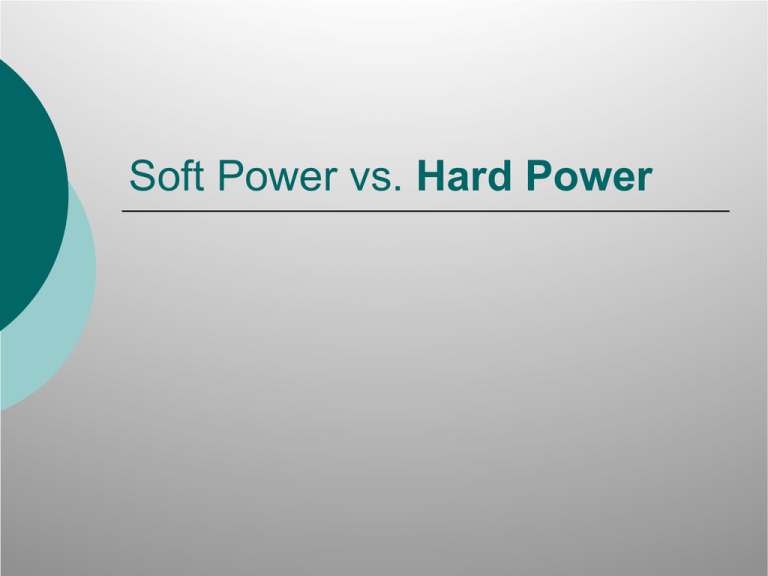 Soft Power vs. Hard Power